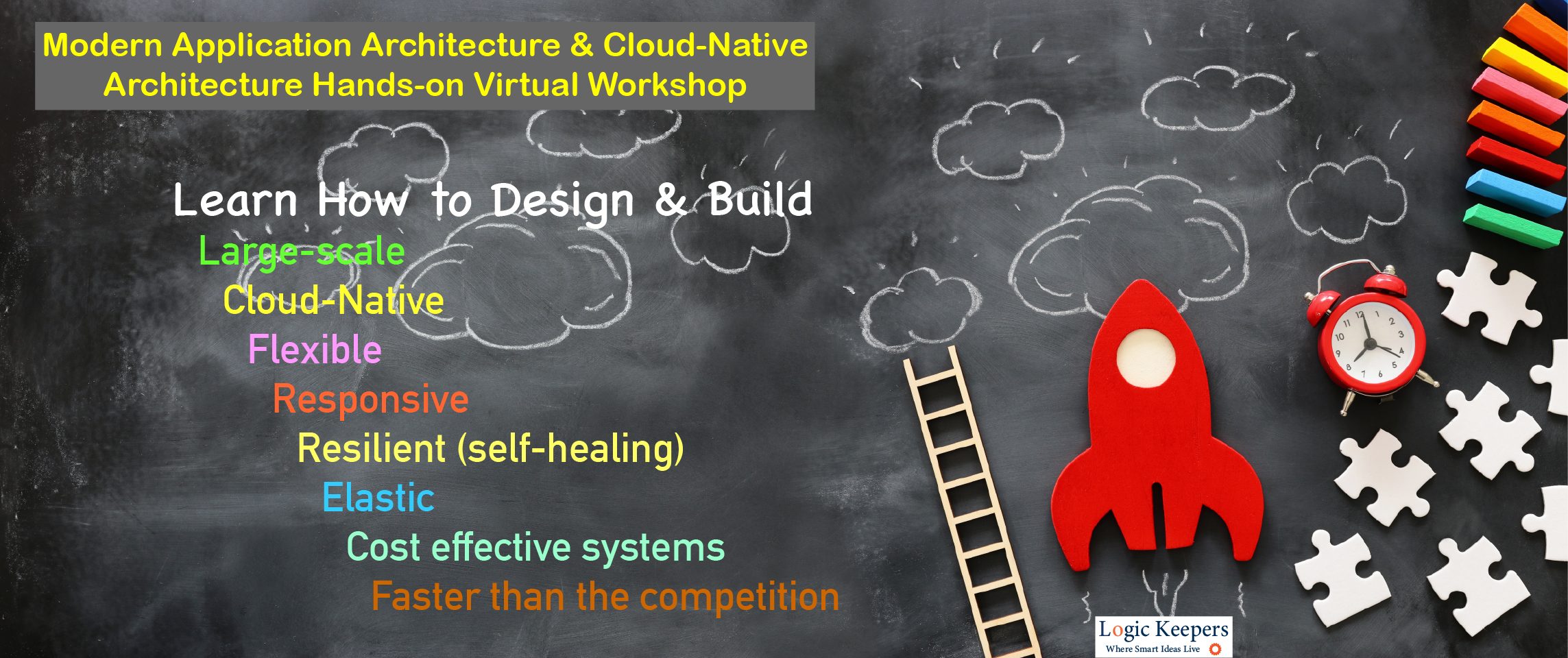 Modern Application Architecture & Cloud-Native Architecture Hands-on Virtual Workshop

Learn How to Design & Build

Large-scale

Cloud-Native

Flexible

Responsive

Resilient (self-healing)

Elastic

Cost effective systems

Faster than the competition

12 1 2 3 4 5 6 7 8 9 10 11

Logic Keepers
Where Smart Ideas Live